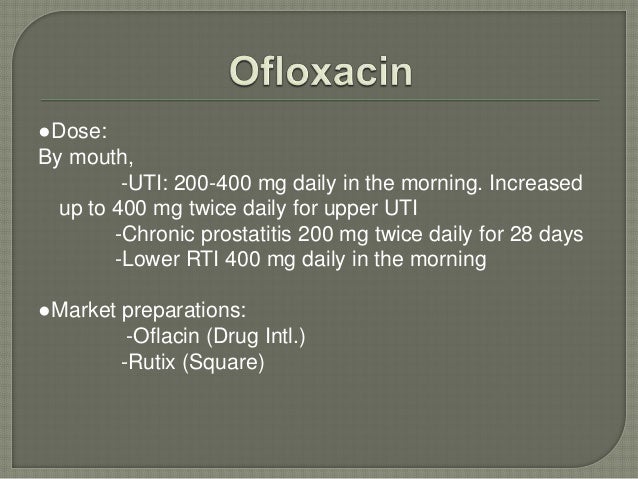 Ofloxacin

●Dose:
By mouth,
-UTI: 200-400 mg daily in the morning. Increased up to 400 mg twice daily for upper UTI
-Chronic prostatitis 200 mg twice daily for 28 days
-Lower RTI 400 mg daily in the morning

●Market preparations:
-Oflacin (Drug Intl.)
-Rutix (Square)